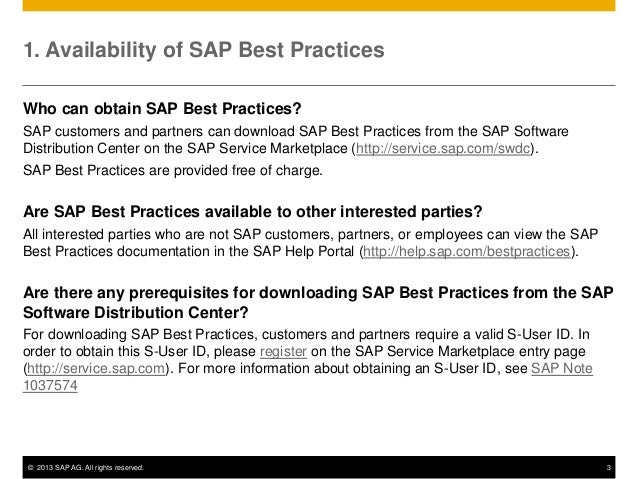 1. Availability of SAP Best Practices

Who can obtain SAP Best Practices?

SAP customers and partners can download SAP Best Practices from the SAP Software Distribution Center on the SAP Service Marketplace (http://service.sap.com/swdc).

SAP Best Practices are provided free of charge.

Are SAP Best Practices available to other interested parties?

All interested parties who are not SAP customers, partners, or employees can view the SAP Best Practices documentation in the SAP Help Portal (http://help.sap.com/bestpractices).

Are there any prerequisites for downloading SAP Best Practices from the SAP Software Distribution Center?

For downloading SAP Best Practices, customers and partners require a valid S-User ID. In order to obtain this S-User ID, please register on the SAP Service Marketplace entry page (http://service.sap.com). For more information about obtaining an S-User ID, see SAP Note 1037574

© 2013 SAP AG. All rights reserved.

3